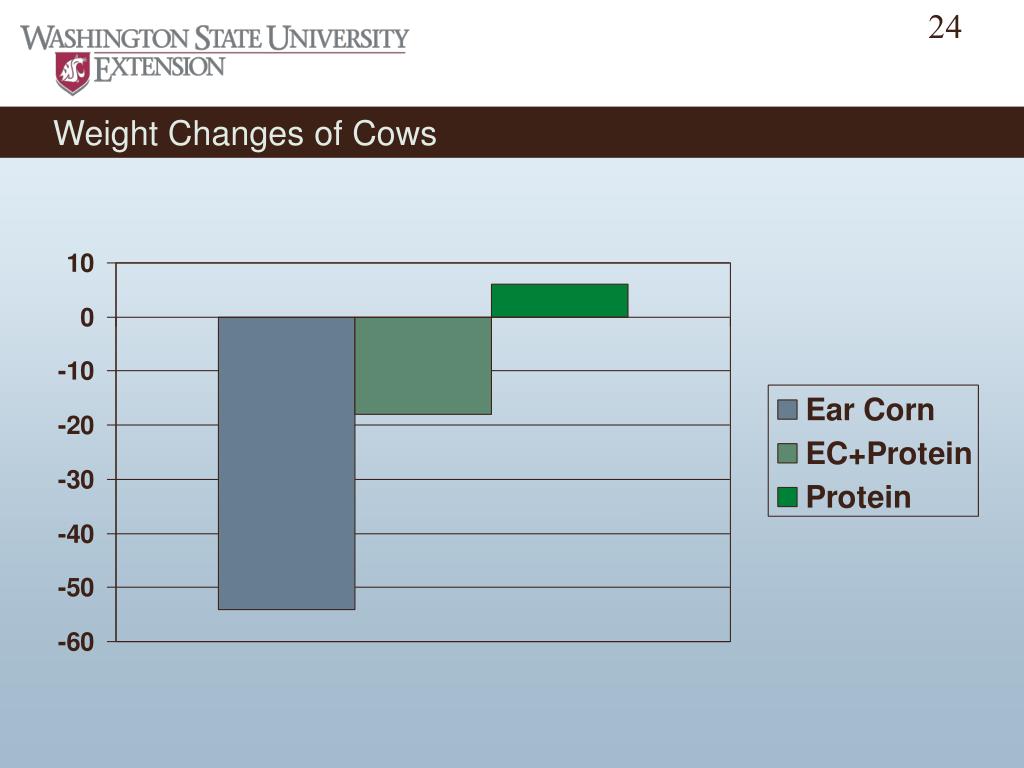 WASHINGTON STATE UNIVERSITY
EXTENSION

24

Weight Changes of Cows

10
0
-10
-20
-30
-40
-50
-60

Ear Corn
EC+Protein
Protein